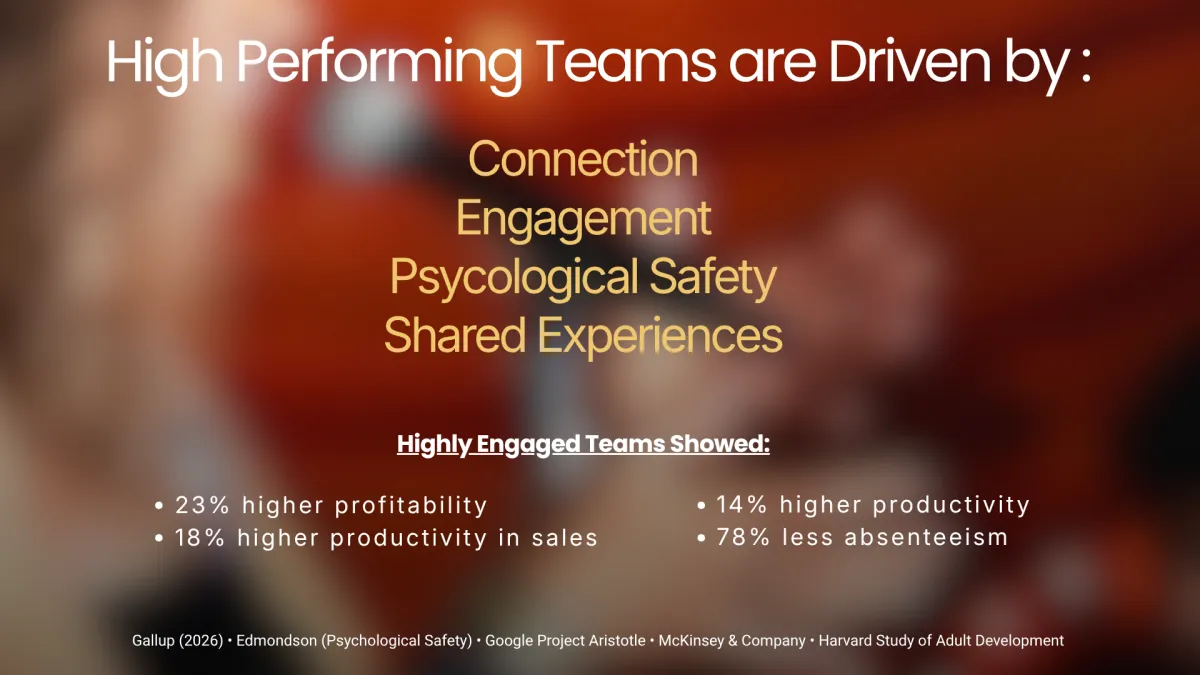 High Performing Teams are Driven by :

Connection
Engagement
Psycological Safety
Shared Experiences

Highly Engaged Teams Showed:

• 23% higher profitability
• 18% higher productivity in sales

• 14% higher productivity
• 78% less absenteeism

Gallup (2026) • Edmondson (Psychological Safety) • Google Project Aristotle • McKinsey & Company • Harvard Study of Adult Development